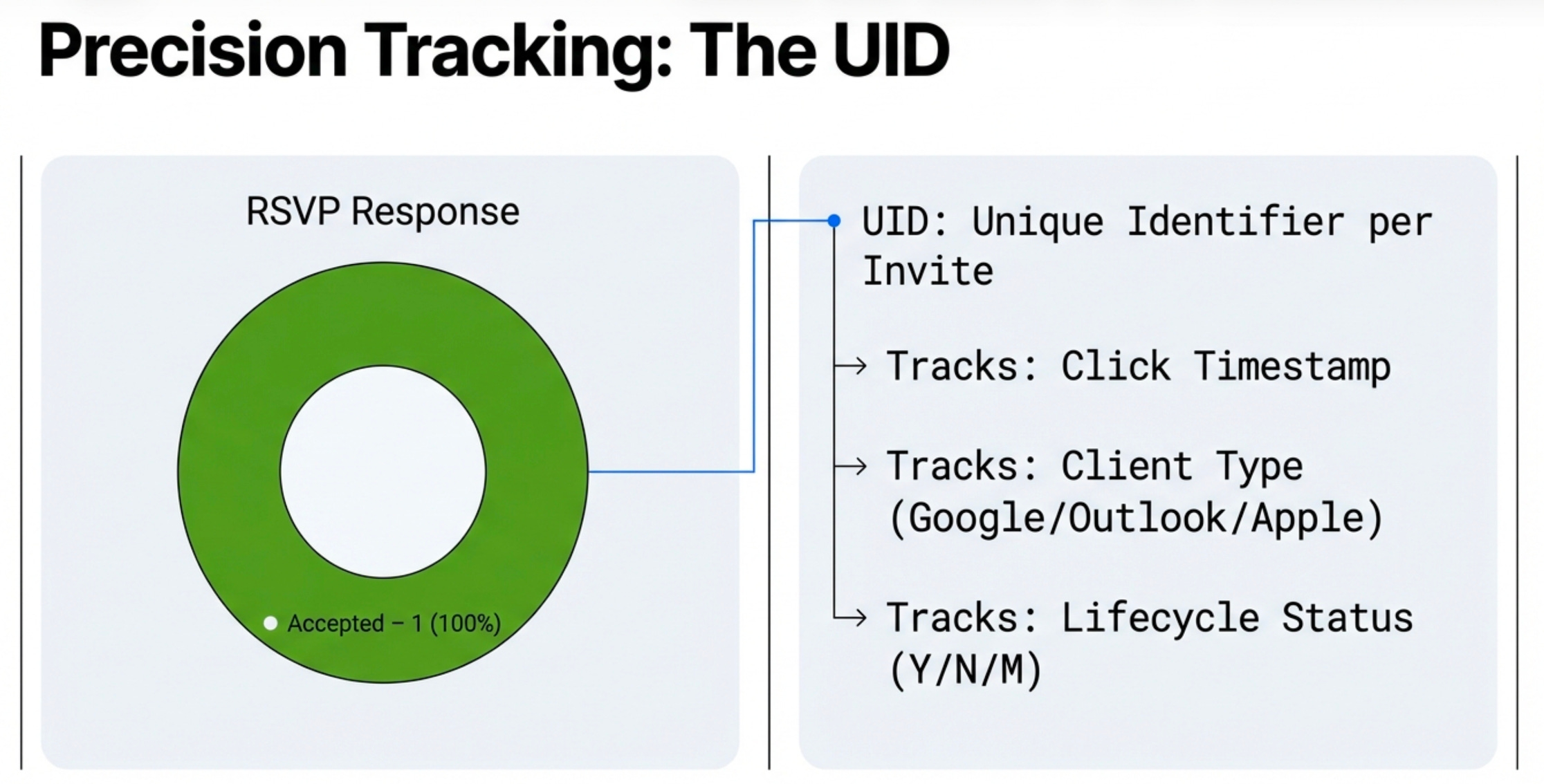 Precision Tracking: The UID

RSVP Response

Accepted – 1 (100%)

UID: Unique Identifier per Invite

→ Tracks: Click Timestamp

→ Tracks: Client Type (Google/Outlook/Apple)

→ Tracks: Lifecycle Status (Y/N/M)